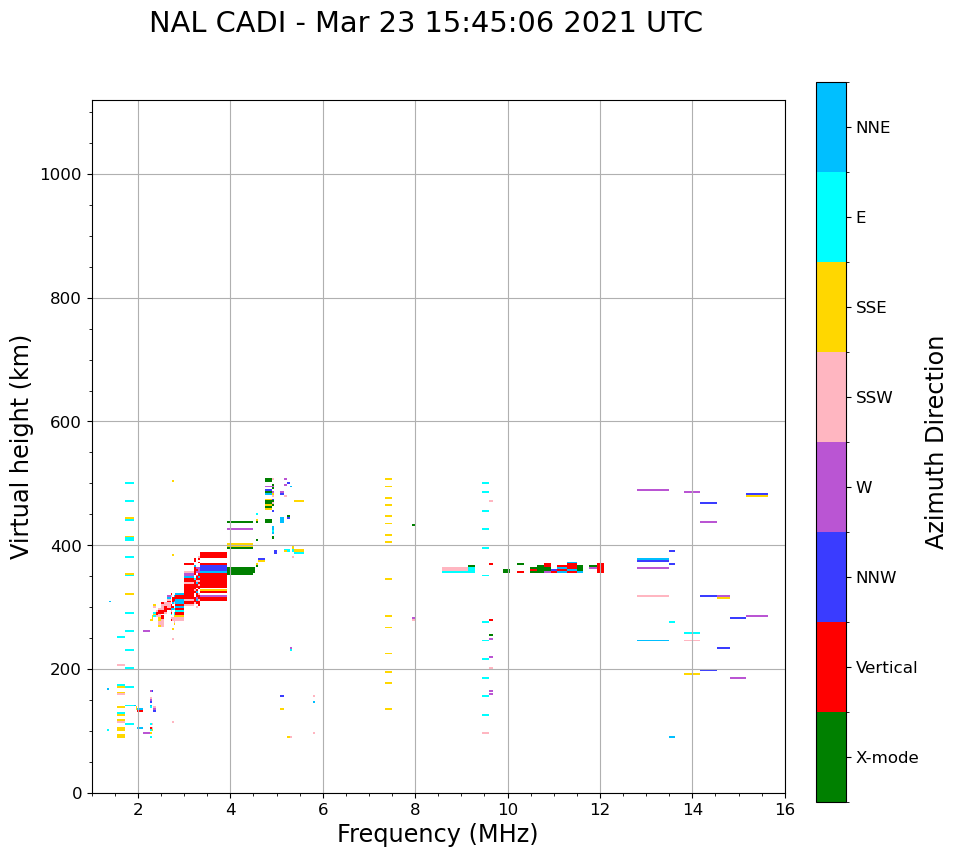 NAL CADI - Mar 23 15:45:06 2021 UTC

Virtual height (km)

1000
800
600
400
200
0

2
4
6
8
10
12
14
16

Frequency (MHz)

NNE
E
SSE
SSW
W
NNW
Vertical
X-mode

Azimuth Direction